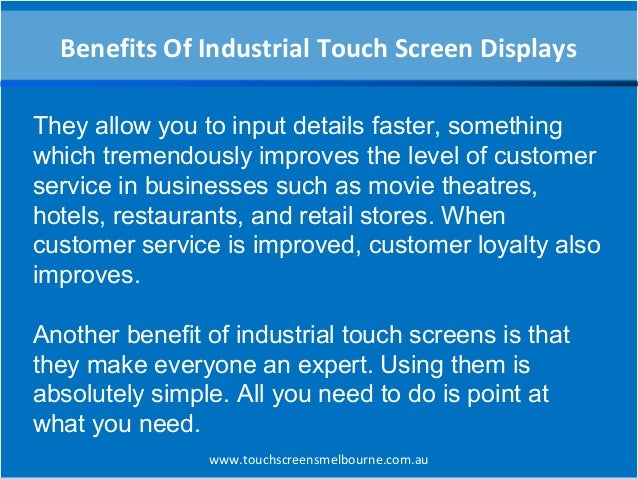 Benefits Of Industrial Touch Screen Displays

They allow you to input details faster, something which tremendously improves the level of customer service in businesses such as movie theatres, hotels, restaurants, and retail stores. When customer service is improved, customer loyalty also improves.

Another benefit of industrial touch screens is that they make everyone an expert. Using them is absolutely simple. All you need to do is point at what you need.

www.touchscreensmelbourne.com.au